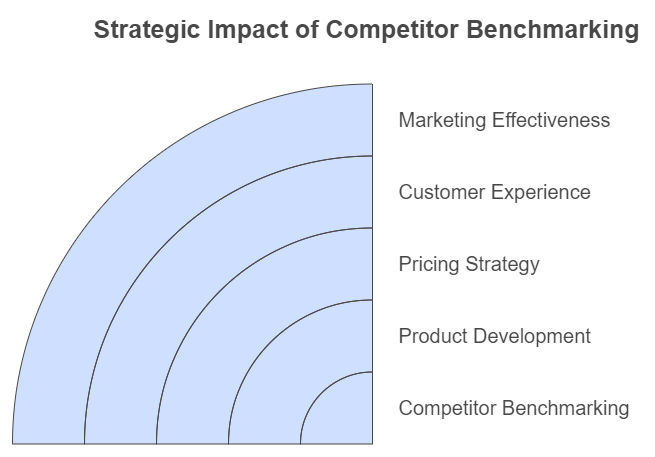 Strategic Impact of Competitor Benchmarking

Marketing Effectiveness

Customer Experience

Pricing Strategy

Product Development

Competitor Benchmarking